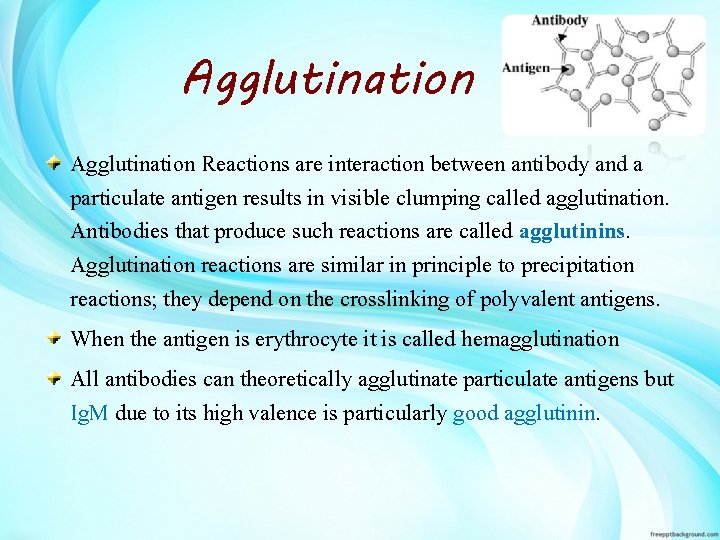 Agglutination

Antibody

Antigen

Agglutination Reactions are interaction between antibody and a particulate antigen results in visible clumping called agglutination. Antibodies that produce such reactions are called agglutinins. Agglutination reactions are similar in principle to precipitation reactions; they depend on the crosslinking of polyvalent antigens.

When the antigen is erythrocyte it is called hemagglutination

All antibodies can theoretically agglutinate particulate antigens but IgM due to its high valence is particularly good agglutinin.

freepptbackground.com